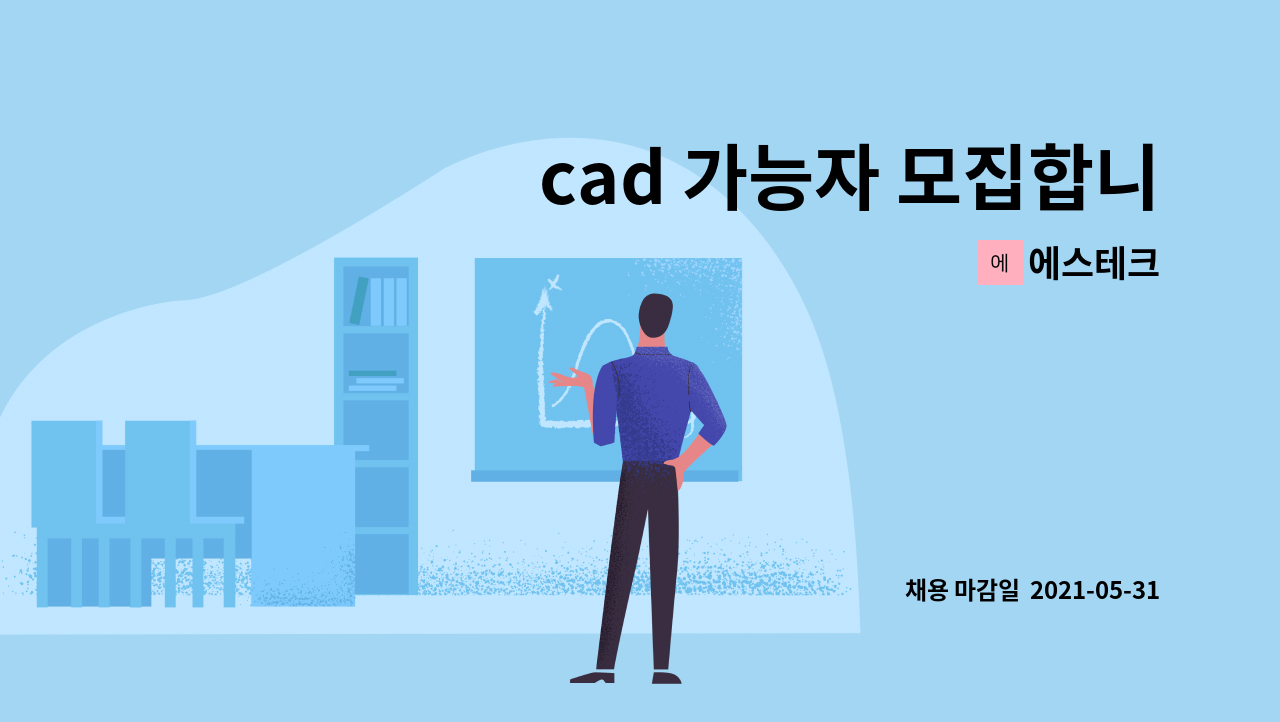 cad 가능자 모집합니

에 에스테크

채용 마감일 2021-05-31